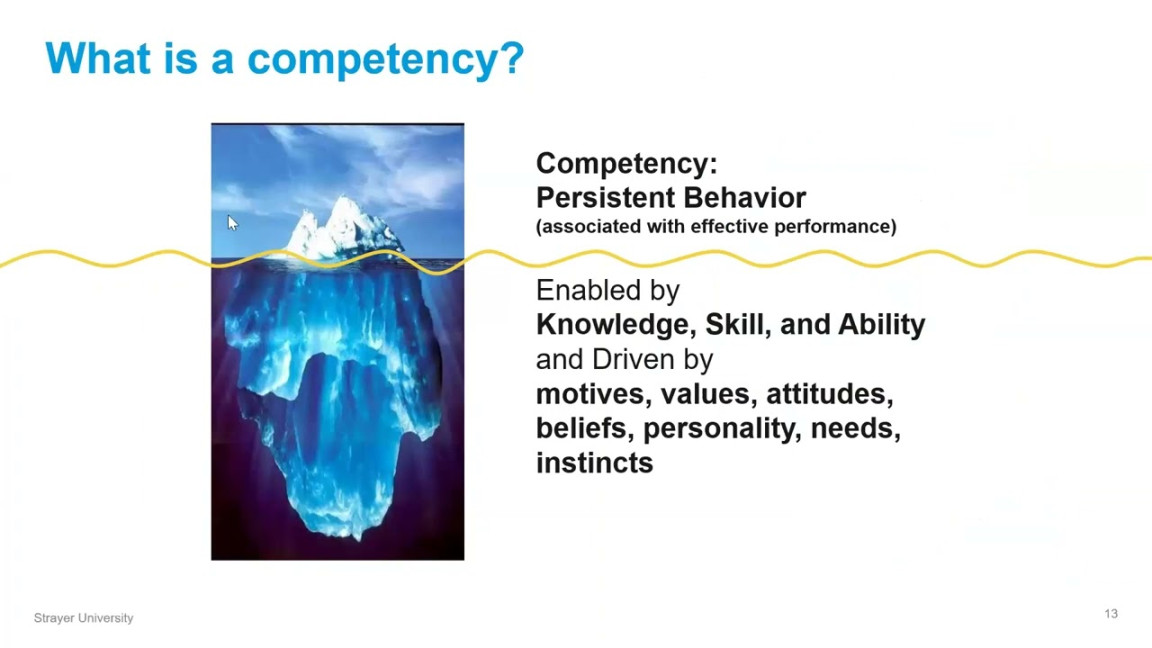 What is a competency?

Competency:
Persistent Behavior
(associated with effective performance)

Enabled by
Knowledge, Skill, and Ability
and Driven by
motives, values, attitudes, beliefs, personality, needs, instincts

Strayer University

13